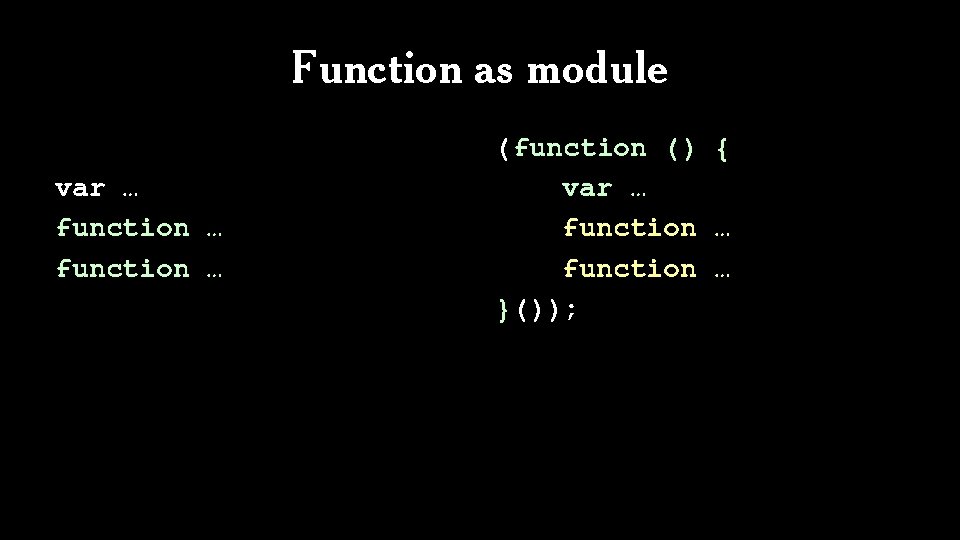 Function as module

var …
function …
function …

(function () {
var …
function …
function …
}());